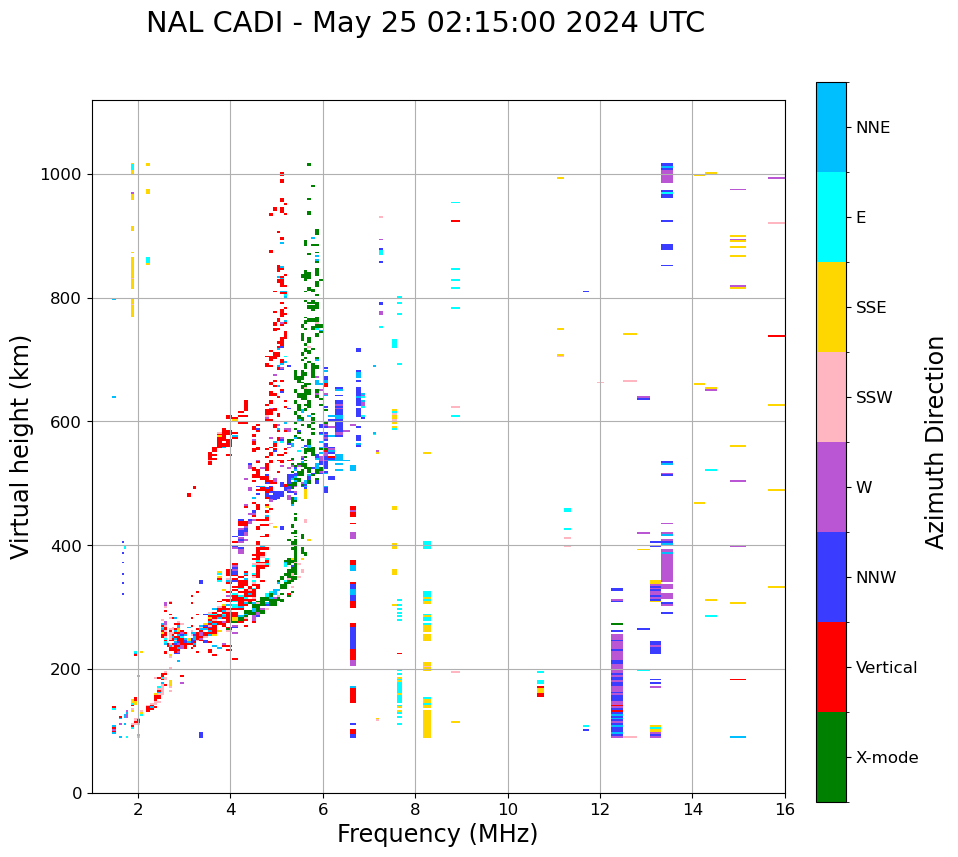 NAL CADI - May 25 02:15:00 2024 UTC

Virtual height (km)

1000
800
600
400
200
0

2
4
6
8
10
12
14
16

Frequency (MHz)

NNE
E
SSE
SSW
W
NNW
Vertical
X-mode

Azimuth Direction